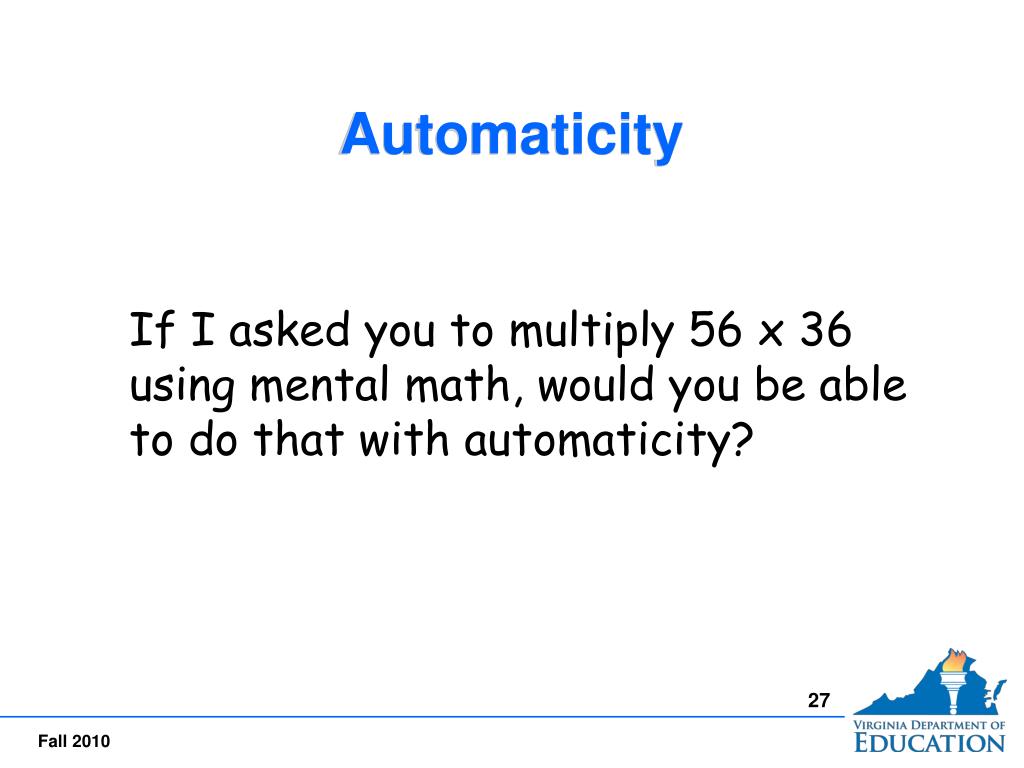 Automaticity

If I asked you to multiply 56 x 36 using mental math, would you be able to do that with automaticity?

27

Fall 2010

VIRGINIA DEPARTMENT OF EDUCATION